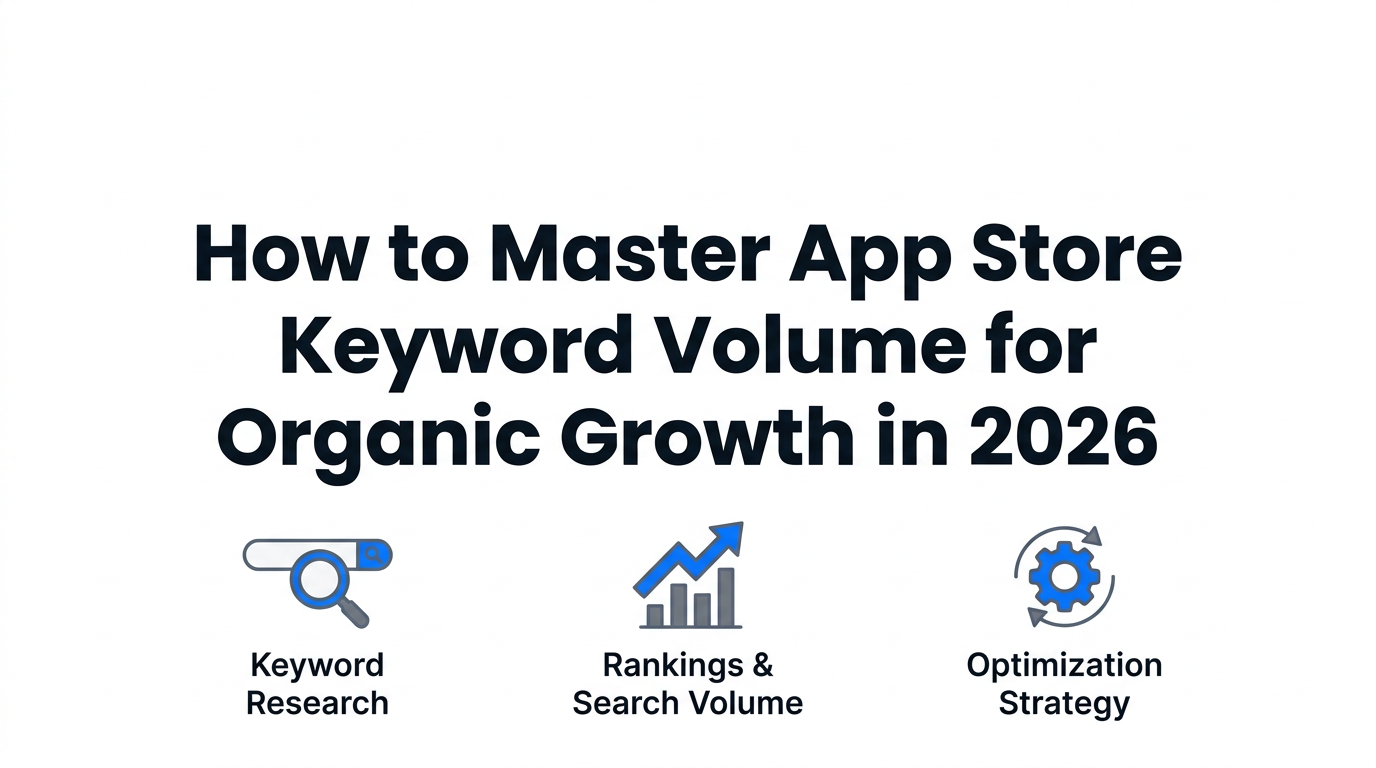 How to Master App Store Keyword Volume for Organic Growth in 2026

Keyword Research

Rankings & Search Volume

Optimization Strategy